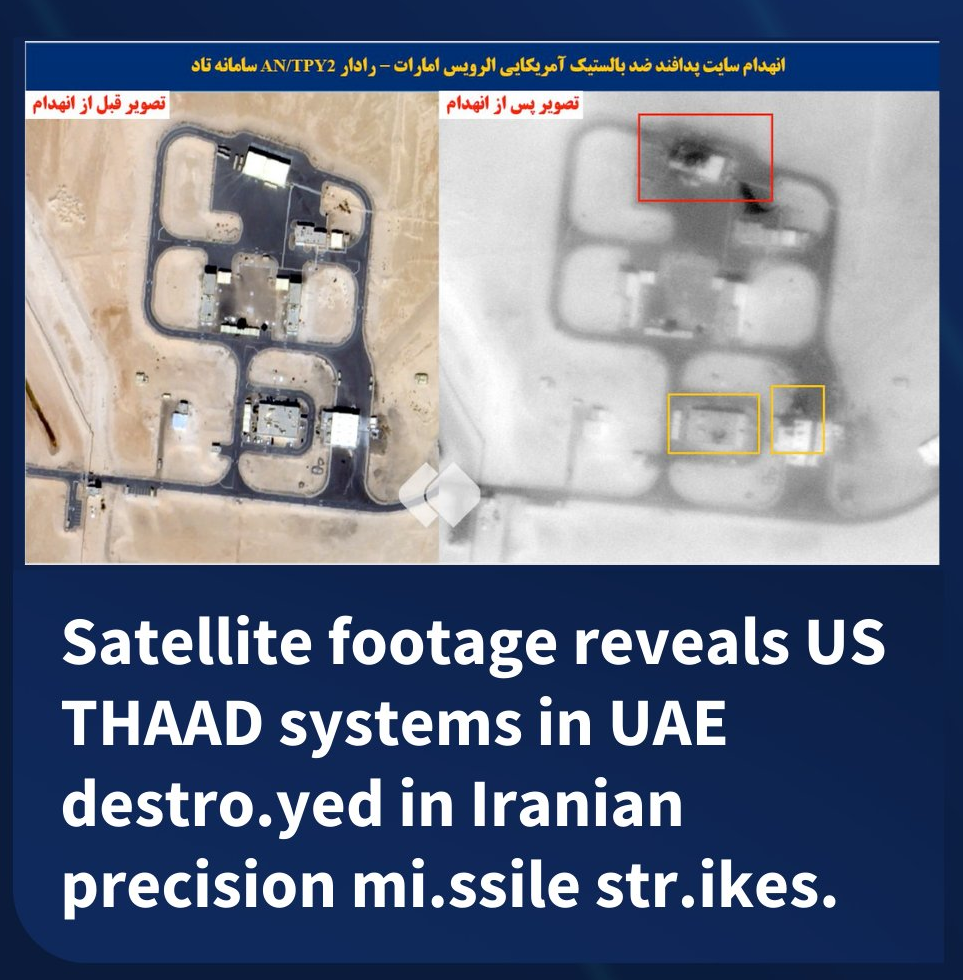 انهدام سایت پدافند ضد بالستیک آمریکایی الرویس امارات – رادار AN/TPY2 سامانه تاد

تصویر قبل از انهدام

تصویر پس از انهدام

Satellite footage reveals US THAAD systems in UAE destro.yed in Iranian precision mi.ssile str.ikes.